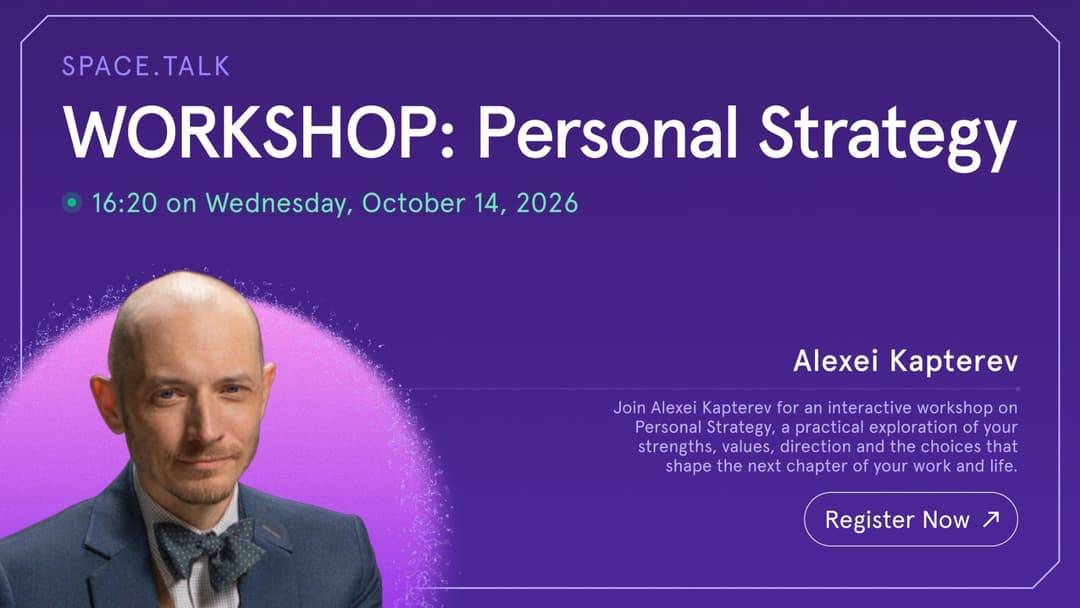 SPACE.TALK

WORKSHOP: Personal Strategy

16:20 on Wednesday, October 14, 2026

Alexei Kapterev

Join Alexei Kapterev for an interactive workshop on Personal Strategy, a practical exploration of your strengths, values, direction and the choices that shape the next chapter of your work and life.

Register Now ↗